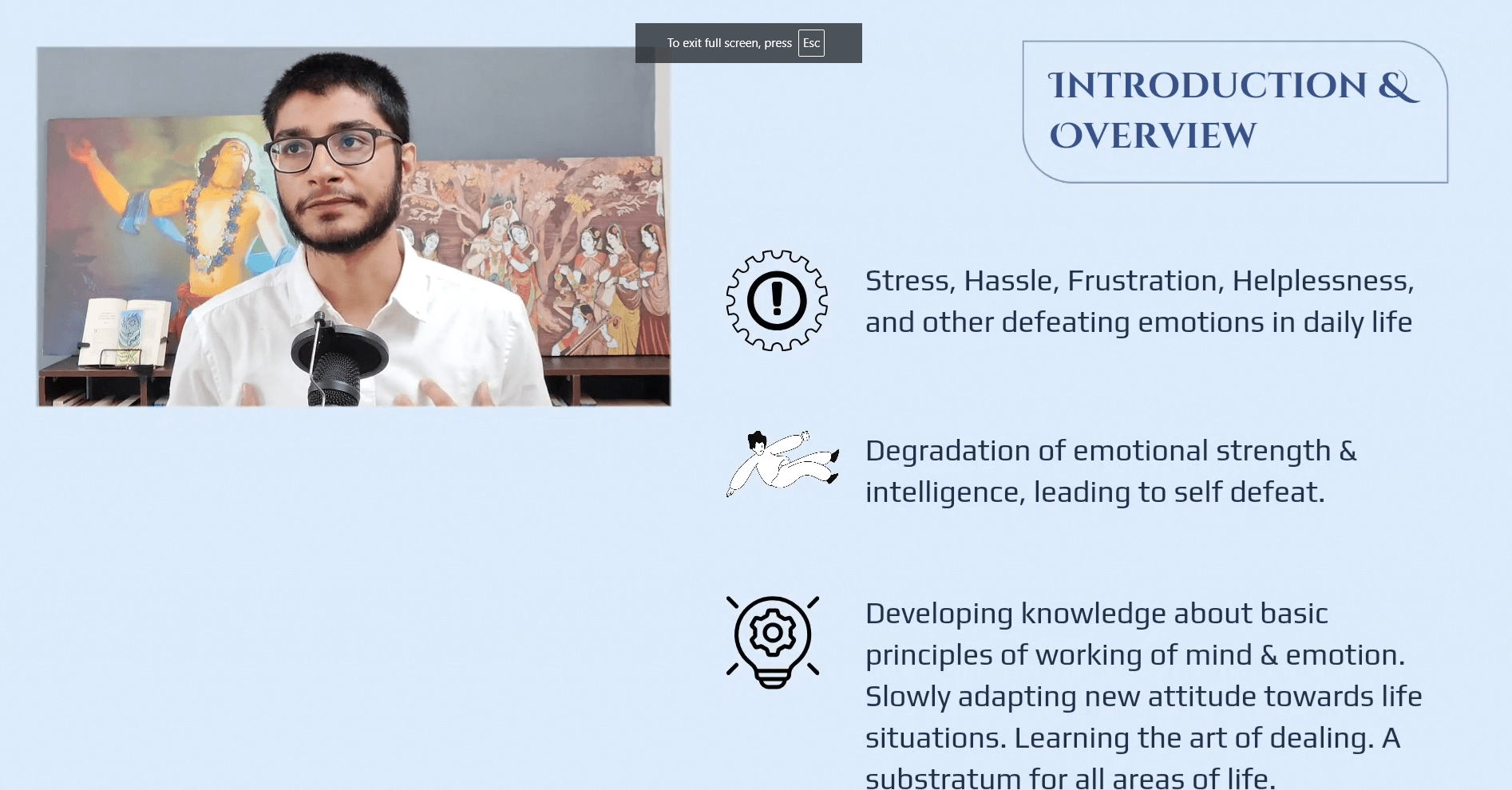 To exit full screen, press Esc

INTRODUCTION & OVERVIEW

Stress, Hassle, Frustration, Helplessness, and other defeating emotions in daily life

Degradation of emotional strength & intelligence, leading to self defeat.

Developing knowledge about basic principles of working of mind & emotion. Slowly adapting new attitude towards life situations. Learning the art of dealing. A substratum for all areas of life.